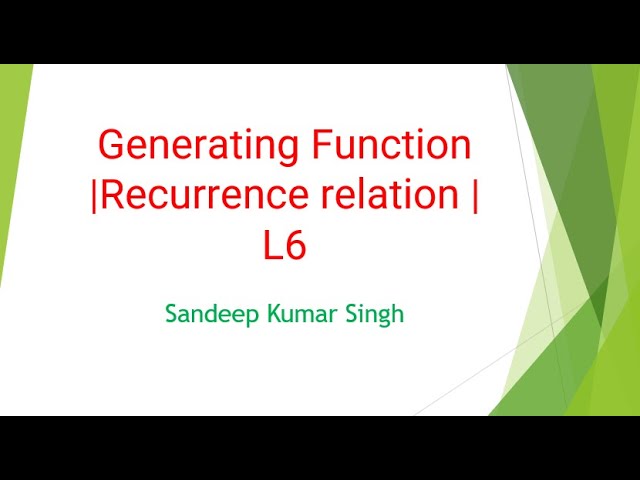 Generating Function |Recurrence relation | L6

Sandeep Kumar Singh